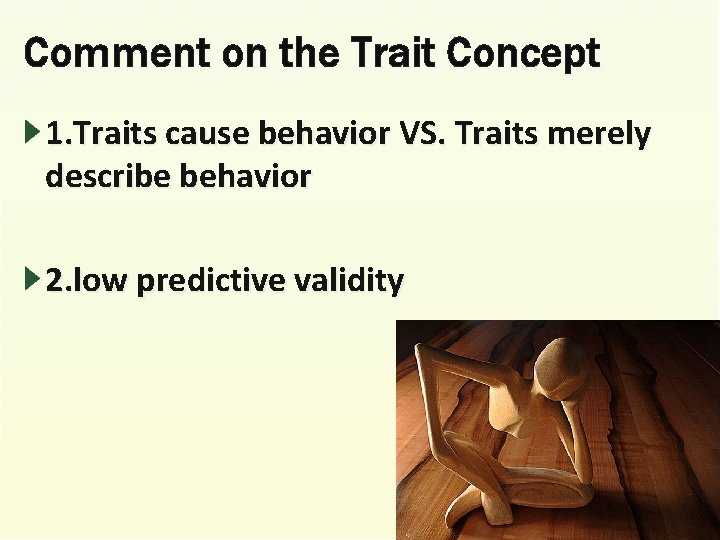 Comment on the Trait Concept

1.Traits cause behavior VS. Traits merely describe behavior

2.low predictive validity